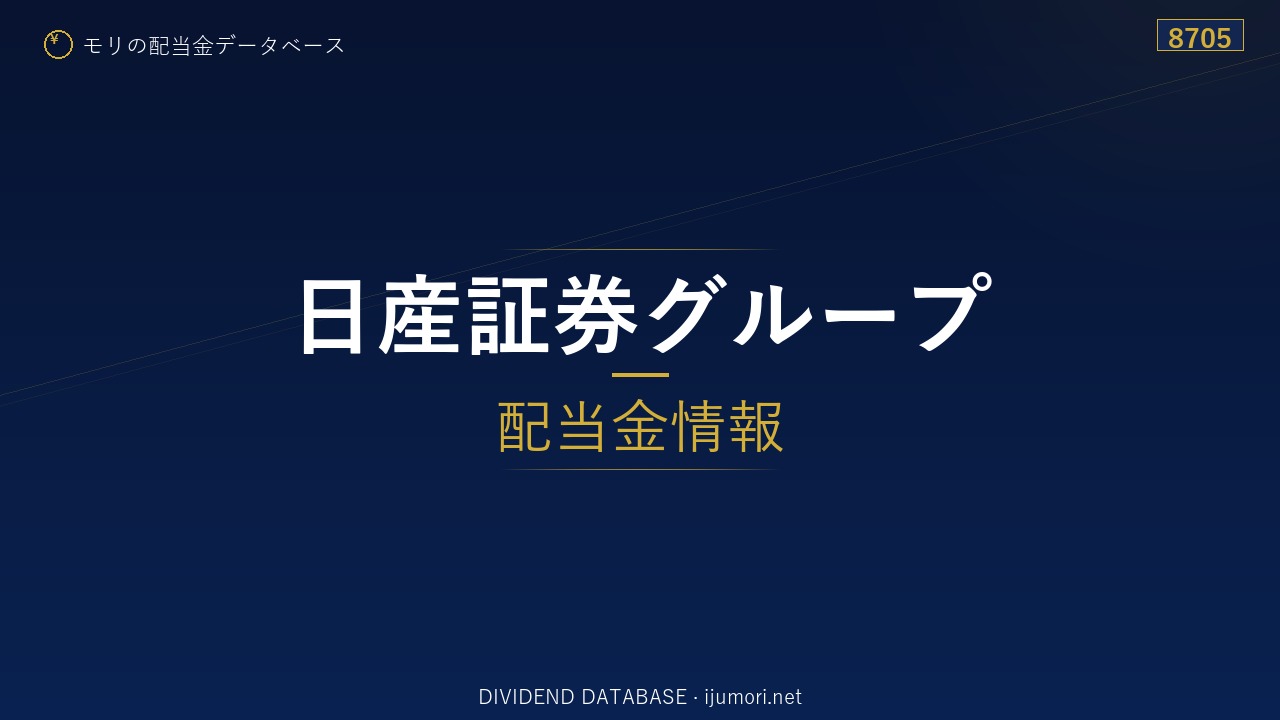 ¥ モリの配当金データベース

8705

日産証券グループ

配当金情報

DIVIDEND DATABASE · ijumori.net